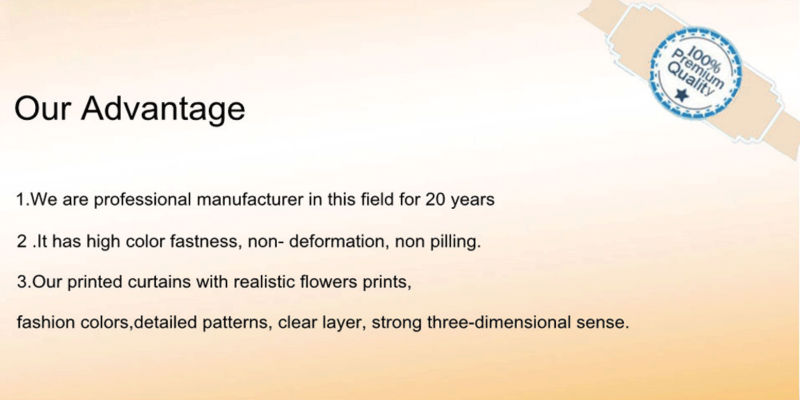 100% Premium Quality

Our Advantage

1.We are professional manufacturer in this field for 20 years

2 .It has high color fastness, non- deformation, non pilling.

3.Our printed curtains with realistic flowers prints,

fashion colors,detailed patterns, clear layer, strong three-dimensional sense.